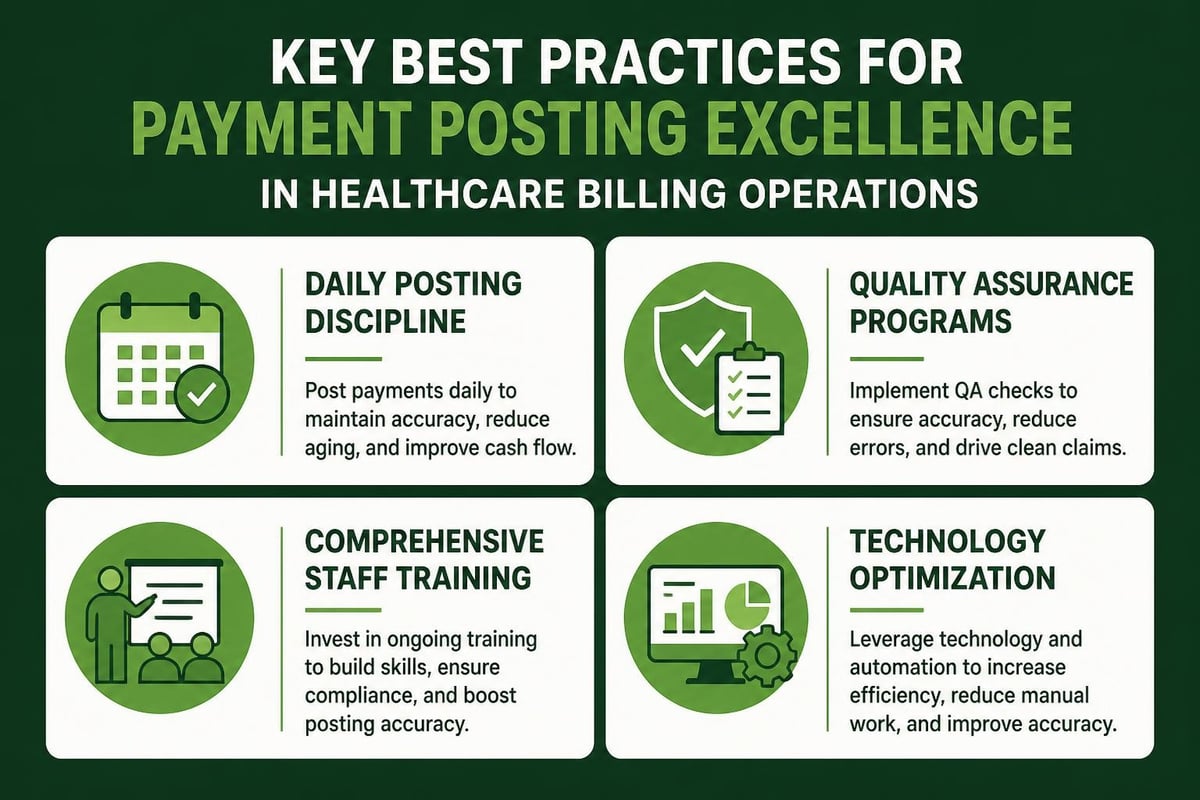 KEY BEST PRACTICES FOR
PAYMENT POSTING EXCELLENCE
IN HEALTHCARE BILLING OPERATIONS

DAILY POSTING DISCIPLINE

Post payments daily to maintain accuracy, reduce aging, and improve cash flow.

QUALITY ASSURANCE PROGRAMS

Implement QA checks to ensure accuracy, reduce errors, and drive clean claims.

COMPREHENSIVE STAFF TRAINING

Invest in ongoing training to build skills, ensure compliance, and boost posting accuracy.

TECHNOLOGY OPTIMIZATION

Leverage technology and automation to increase efficiency, reduce manual work, and improve accuracy.